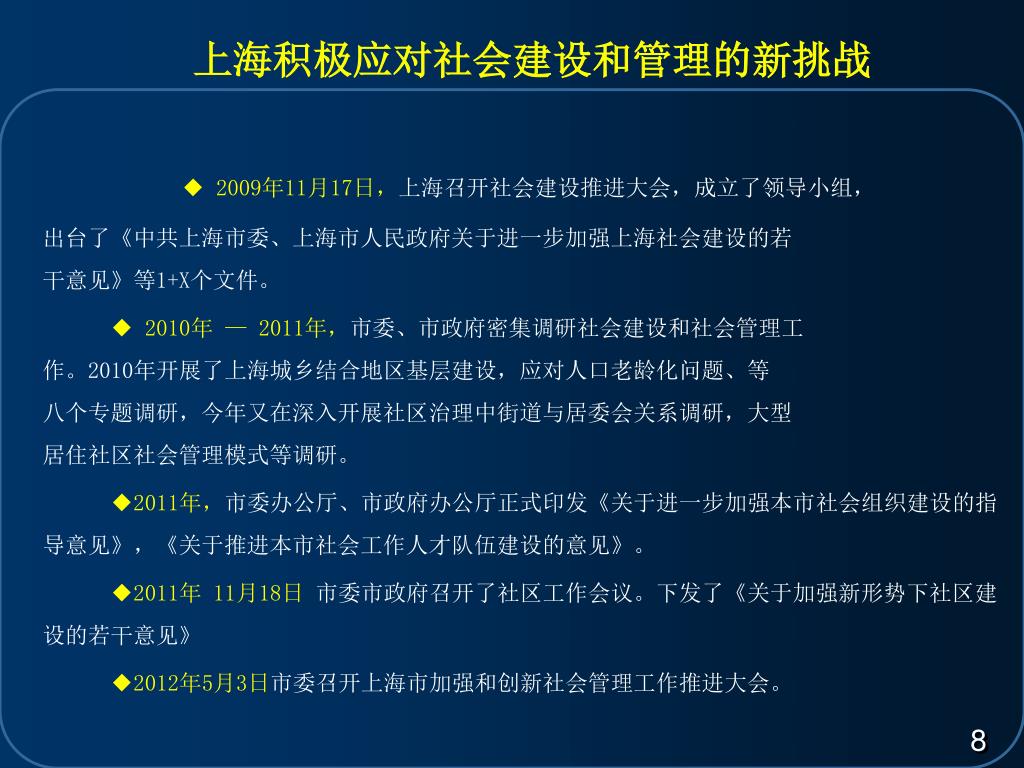 上海积极应对社会建设和管理的新挑战

◆ 2009年11月17日，上海召开社会建设推进大会，成立了领导小组，出台了《中共上海市委、上海市人民政府关于进一步加强上海社会建设的若干意见》等1+X个文件。

◆ 2010年 — 2011年，市委、市政府密集调研社会建设和社会管理工作。2010年开展了上海城乡结合地区基层建设，应对人口老龄化问题、等八个专题调研，今年又在深入开展社区治理中街道与居委会关系调研，大型居住社区社会管理模式等调研。

◆2011年，市委办公厅、市政府办公厅正式印发《关于进一步加强本市社会组织建设的指导意见》，《关于推进本市社会工作人才队伍建设的意见》。

◆2011年 11月18日 市委市政府召开了社区工作会议。下发了《关于加强新形势下社区建设的若干意见》

◆2012年5月3日市委召开上海市加强和创新社会管理工作推进大会。

8